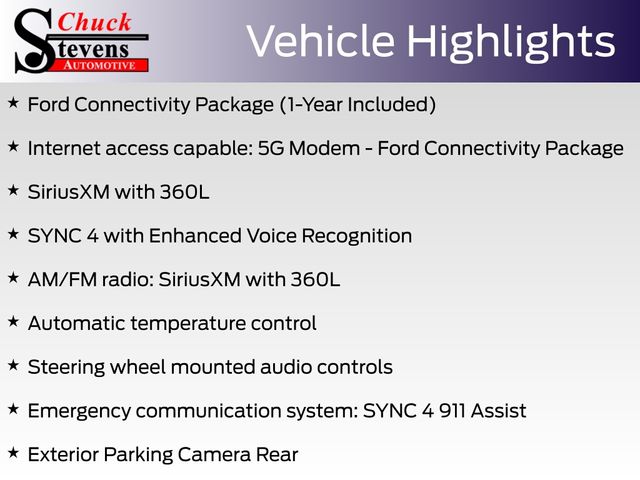 Chuck Stevens AUTOMOTIVE

Vehicle Highlights

★ Ford Connectivity Package (1-Year Included)

★ Internet access capable: 5G Modem - Ford Connectivity Package

★ SiriusXM with 360L

★ SYNC 4 with Enhanced Voice Recognition

★ AM/FM radio: SiriusXM with 360L

★ Automatic temperature control

★ Steering wheel mounted audio controls

★ Emergency communication system: SYNC 4 911 Assist

★ Exterior Parking Camera Rear